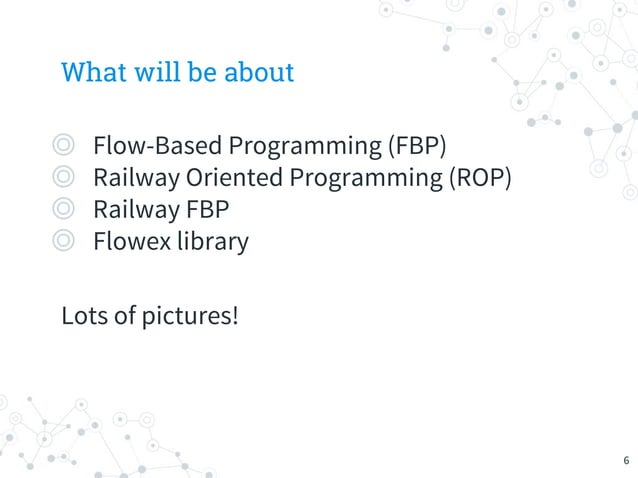 What will be about

◎ Flow-Based Programming (FBP)
◎ Railway Oriented Programming (ROP)
◎ Railway FBP
◎ Flowex library

Lots of pictures!

6